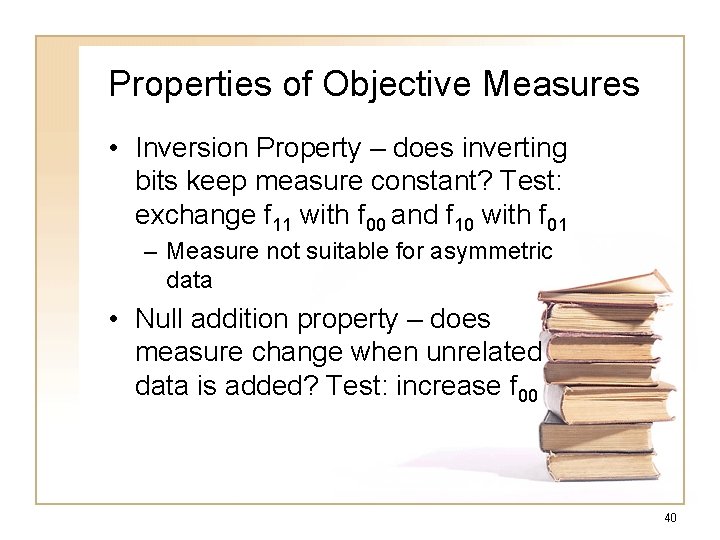 Properties of Objective Measures

• Inversion Property – does inverting bits keep measure constant? Test: exchange $f_{11}$ with $f_{00}$ and $f_{10}$ with $f_{01}$

– Measure not suitable for asymmetric data

• Null addition property – does measure change when unrelated data is added? Test: increase $f_{00}$

40